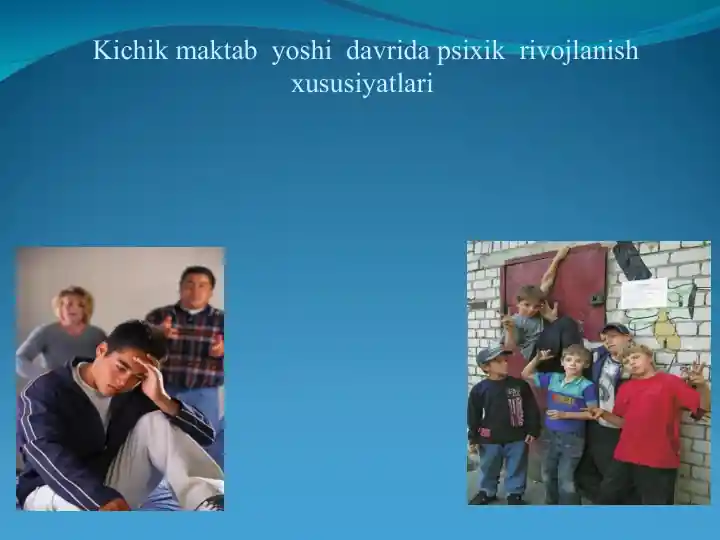 Kichik maktab yoshi davrida psixik rivojlanish xususiyatlari